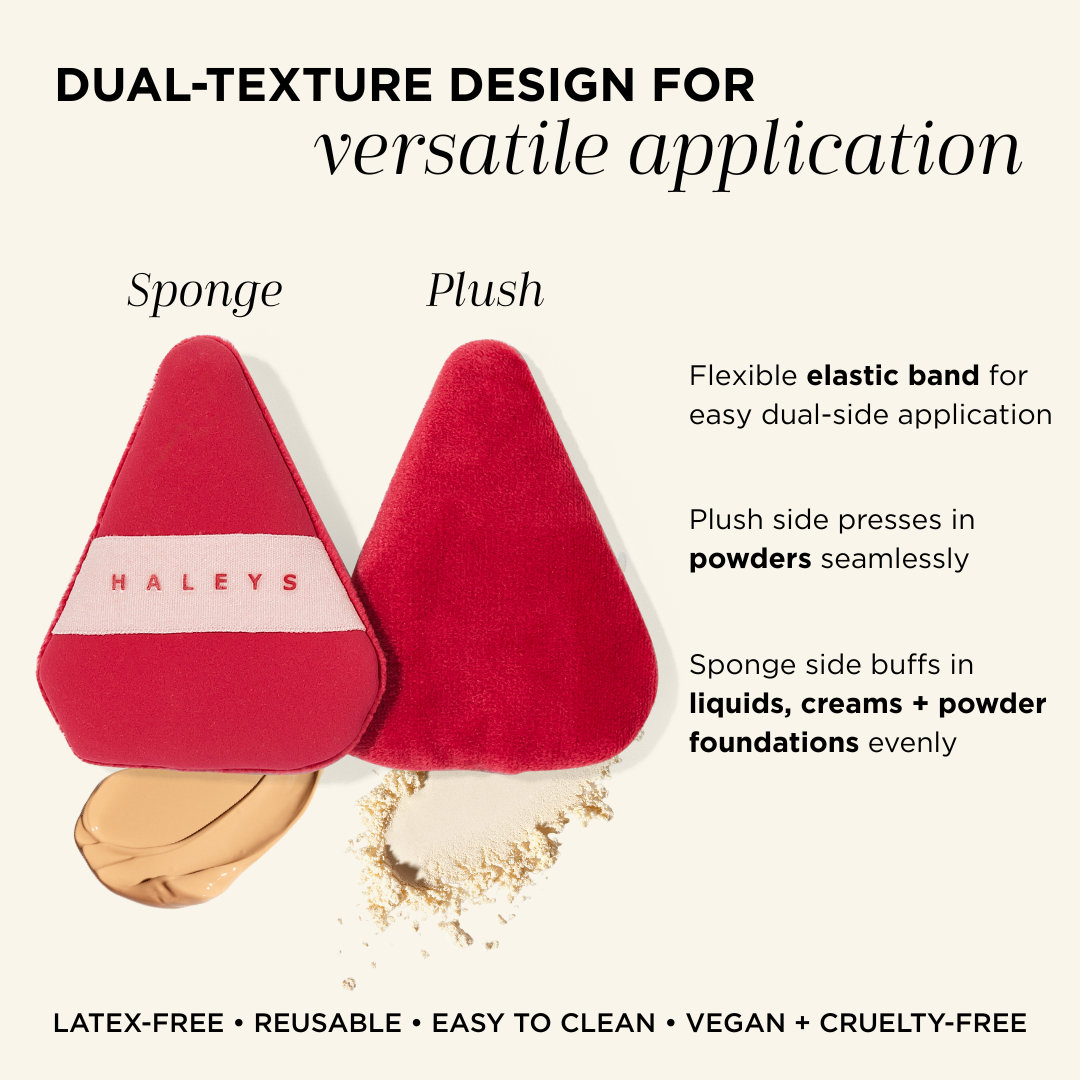 DUAL-TEXTURE DESIGN FOR
versatile application

Sponge

Plush

HALEYS

Flexible elastic band for easy dual-side application

Plush side presses in powders seamlessly

Sponge side buffs in liquids, creams + powder foundations evenly

LATEX-FREE • REUSABLE • EASY TO CLEAN • VEGAN + CRUELTY-FREE